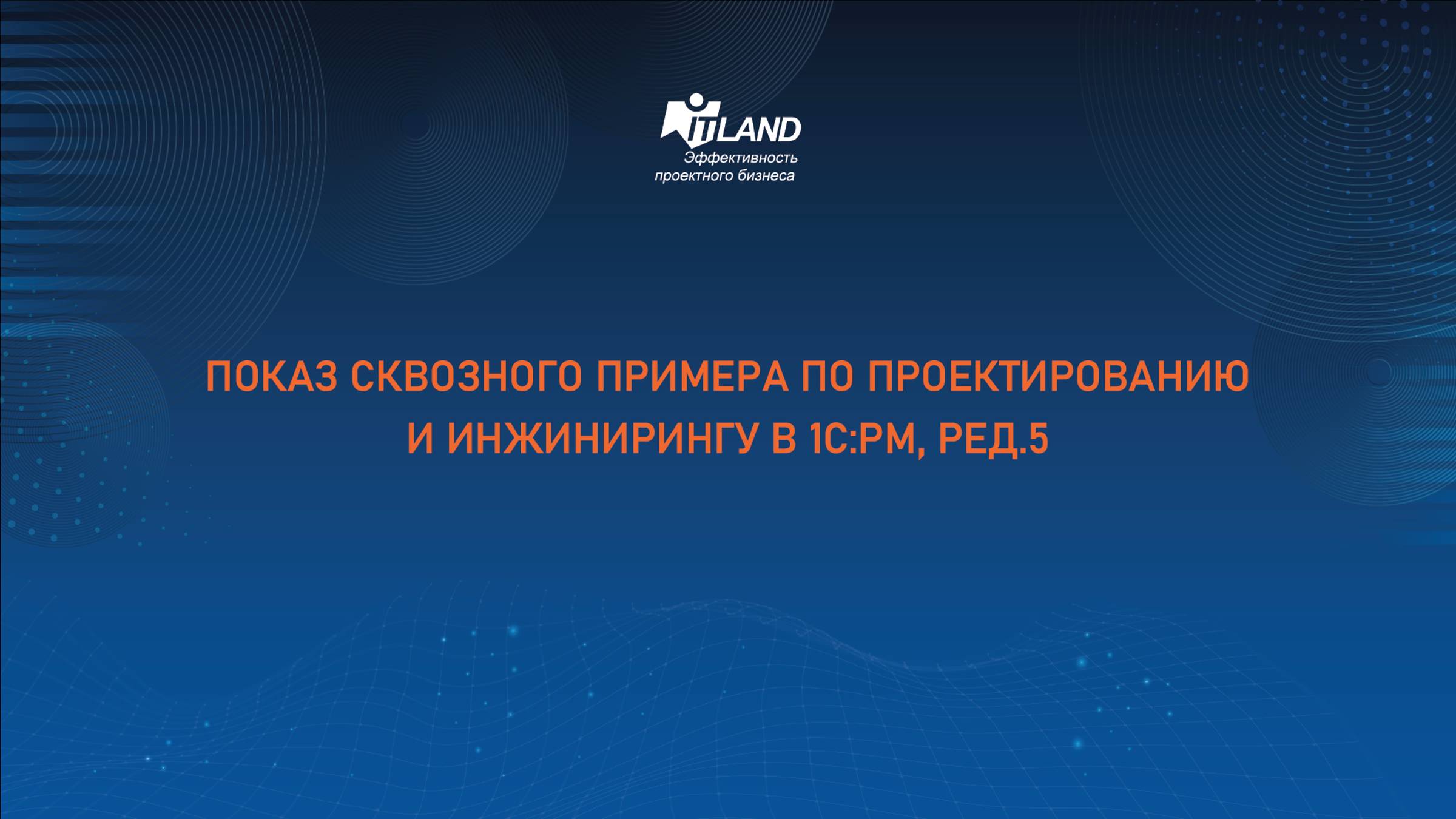 ITLAND
Эффективность проектного бизнеса

ПОКАЗ СКВОЗНОГО ПРИМЕРА ПО ПРОЕКТИРОВАНИЮ И ИНЖИНИРИНГУ В 1С:PM, РЕД.5